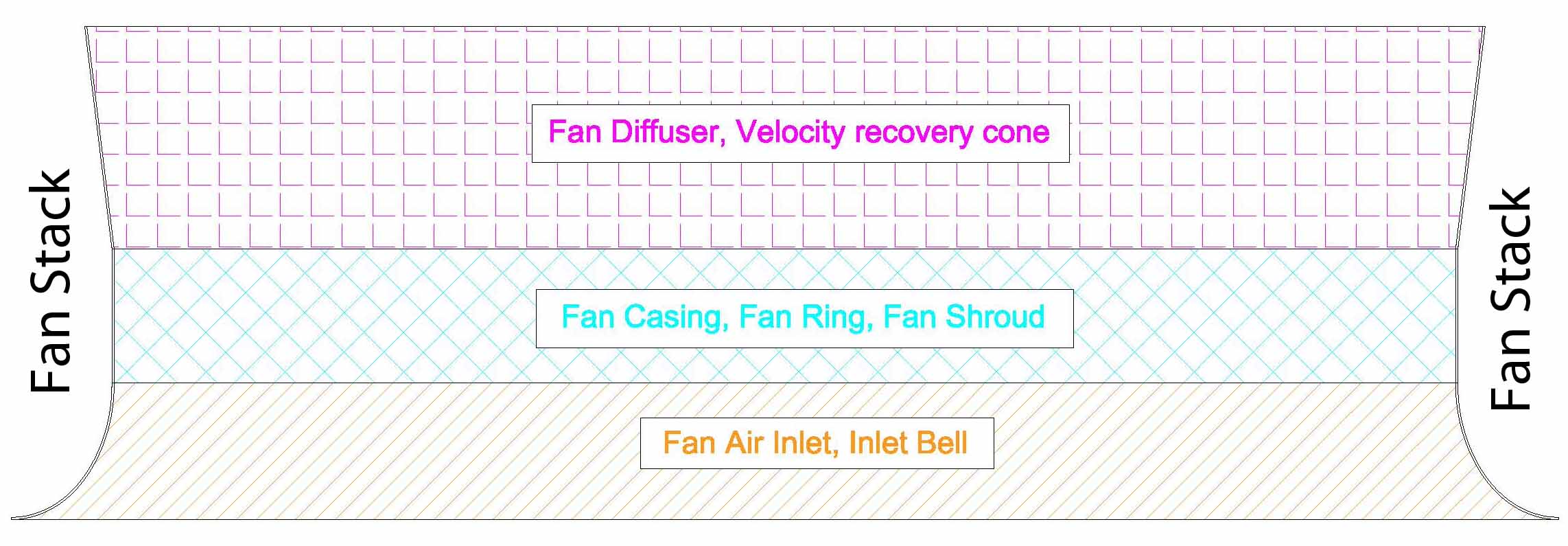 Fan Stack

Fan Diffuser, Velocity recovery cone

Fan Casing, Fan Ring, Fan Shroud

Fan Air Inlet, Inlet Bell

Fan Stack